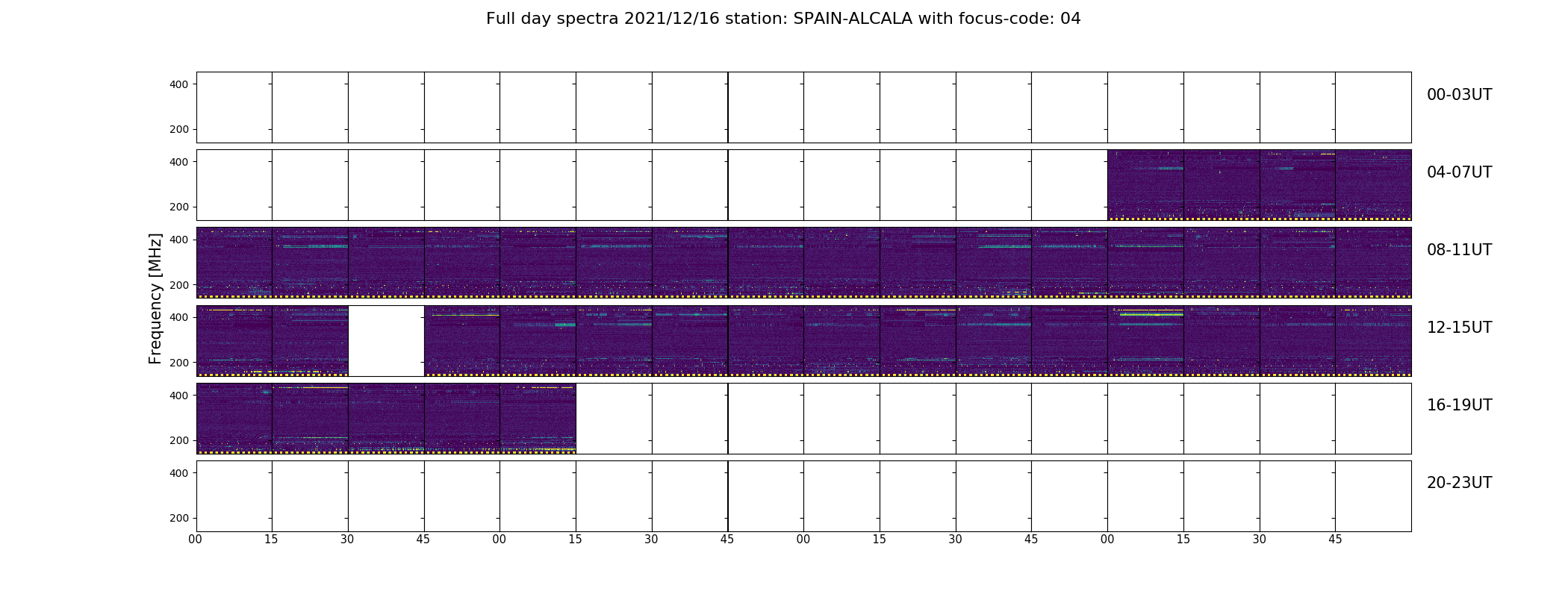 Full day spectra 2021/12/16 station: SPAIN-ALCALA with focus-code: 04

Frequency [MHz]

400
200
00-03UT

400
200
04-07UT

400
200
08-11UT

400
200
12-15UT

400
200
16-19UT

400
200
20-23UT

00 15 30 45 00 15 30 45 00 15 30 45 00 15 30 45